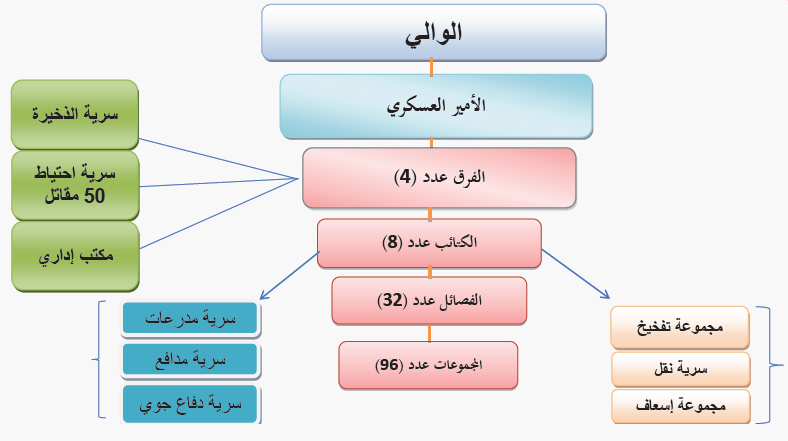 الوالي

الأمير العسكري

الفرق عدد (4)

الكتائب عدد (8)

الفصائل عدد (32)

المجموعات عدد (96)

سرية الذخيرة

سرية احتياط 50 مقاتل

مكتب إداري

سرية مدرعات

سرية مدافع

سرية دفاع جوي

مجموعة تفخيخ

سرية نقل

مجموعة إسعاف